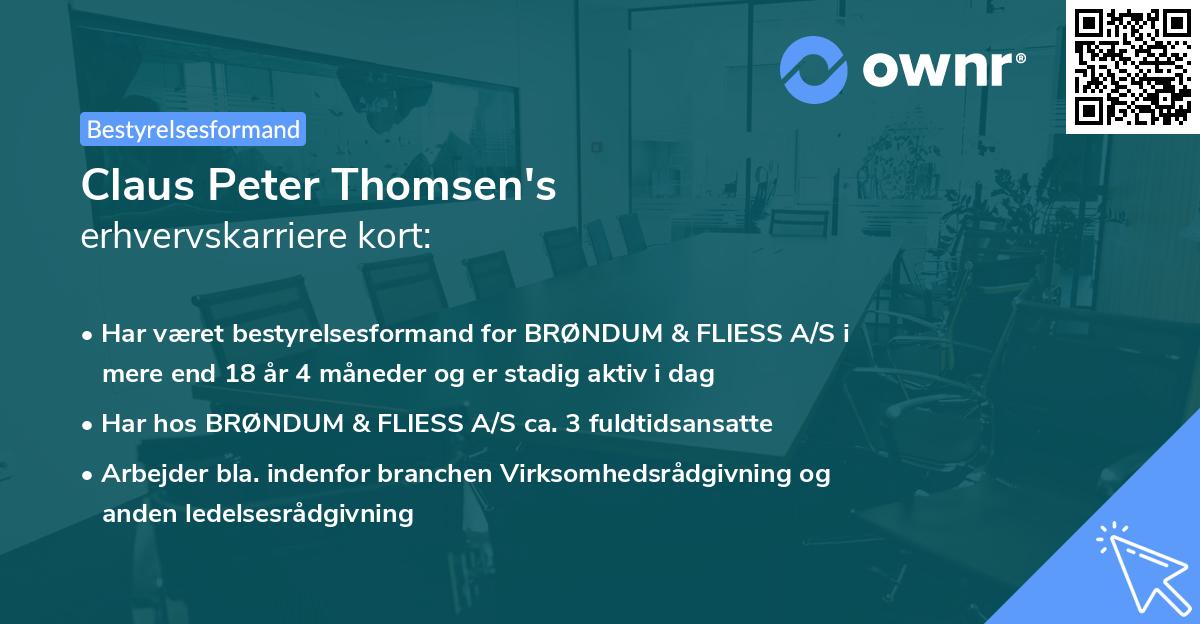 ownr®

Bestyrelsesformand

Claus Peter Thomsen's
erhvervskarriere kort:

• Har været bestyrelsesformand for BRØNDUM & FLIESS A/S i mere end 18 år 4 måneder og er stadig aktiv i dag

• Har hos BRØNDUM & FLIESS A/S ca. 3 fuldtidsansatte

• Arbejder bla. indenfor branchen Virksomhedsrådgivning og anden ledelsesrådgivning